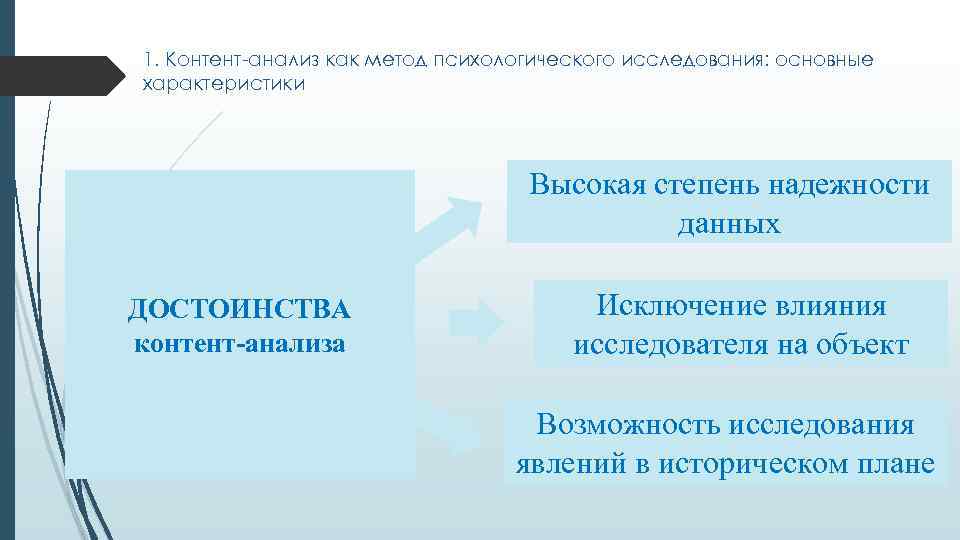 1. Контент-анализ как метод психологического исследования: основные характеристики

ДОСТОИНСТВА контент-анализа

Высокая степень надежности данных

Исключение влияния исследователя на объект

Возможность исследования явлений в историческом плане